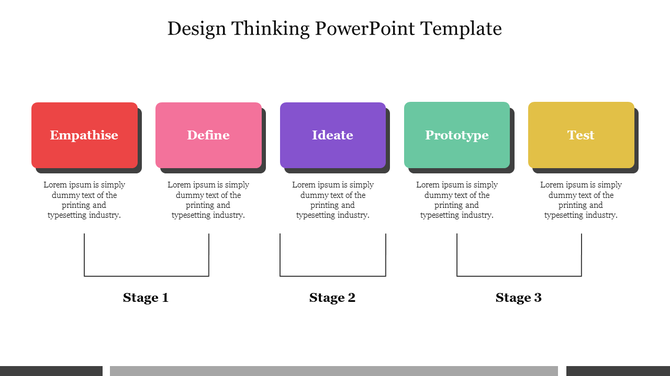 Design Thinking PowerPoint Template

Empathise

Lorem ipsum is simply dummy text of the printing and typesetting industry.

Define

Lorem ipsum is simply dummy text of the printing and typesetting industry.

Ideate

Lorem ipsum is simply dummy text of the printing and typesetting industry.

Prototype

Lorem ipsum is simply dummy text of the printing and typesetting industry.

Test

Lorem ipsum is simply dummy text of the printing and typesetting industry.

Stage 1

Stage 2

Stage 3